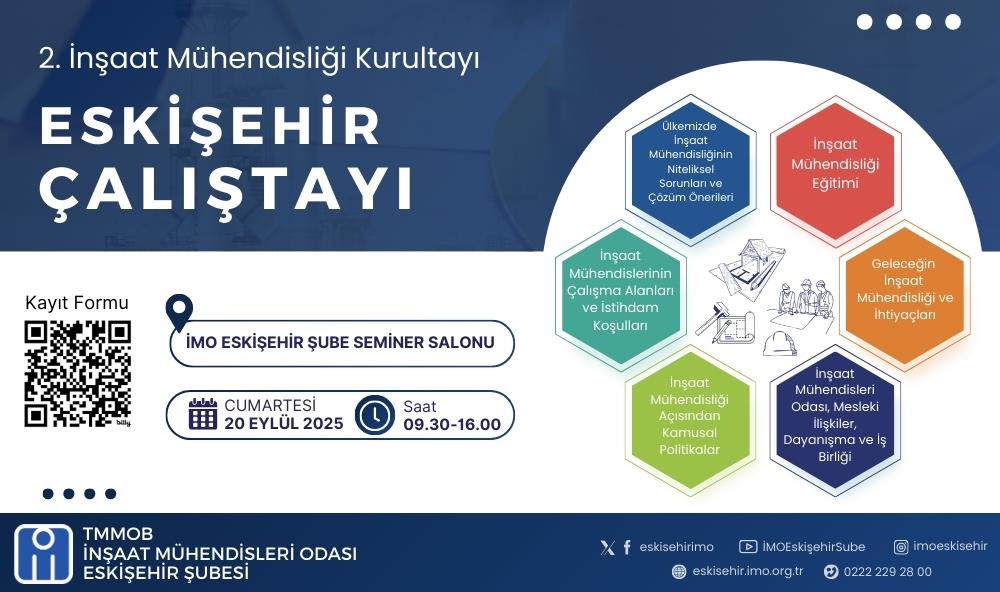 2. İnşaat Mühendisliği Kurultayı

ESKİŞEHİR ÇALIŞTAYI

Kayıt Formu

bitly

İMO ESKİŞEHİR ŞUBE SEMİNER SALONU

CUMARTESİ 20 EYLÜL 2025

Saat 09.30-16.00

Ülkemizde İnşaat Mühendisliğinin Niteliksel Sorunları ve Çözüm Önerileri

İnşaat Mühendisliği Eğitimi

İnşaat Mühendislerinin Çalışma Alanları ve İstihdam Koşulları

Geleceğin İnşaat Mühendisliği ve İhtiyaçları

İnşaat Mühendisliği Açısından Kamusal Politikalar

İnşaat Mühendisleri Odası, Mesleki İlişkiler, Dayanışma ve İş Birliği

TMMOB
İNŞAAT MÜHENDİSLERİ ODASI
ESKİŞEHİR ŞUBESİ

eskisehirimo

İMOEskişehirSube

imoeskisehir

eskisehir.imo.org.tr

0222 229 28 00